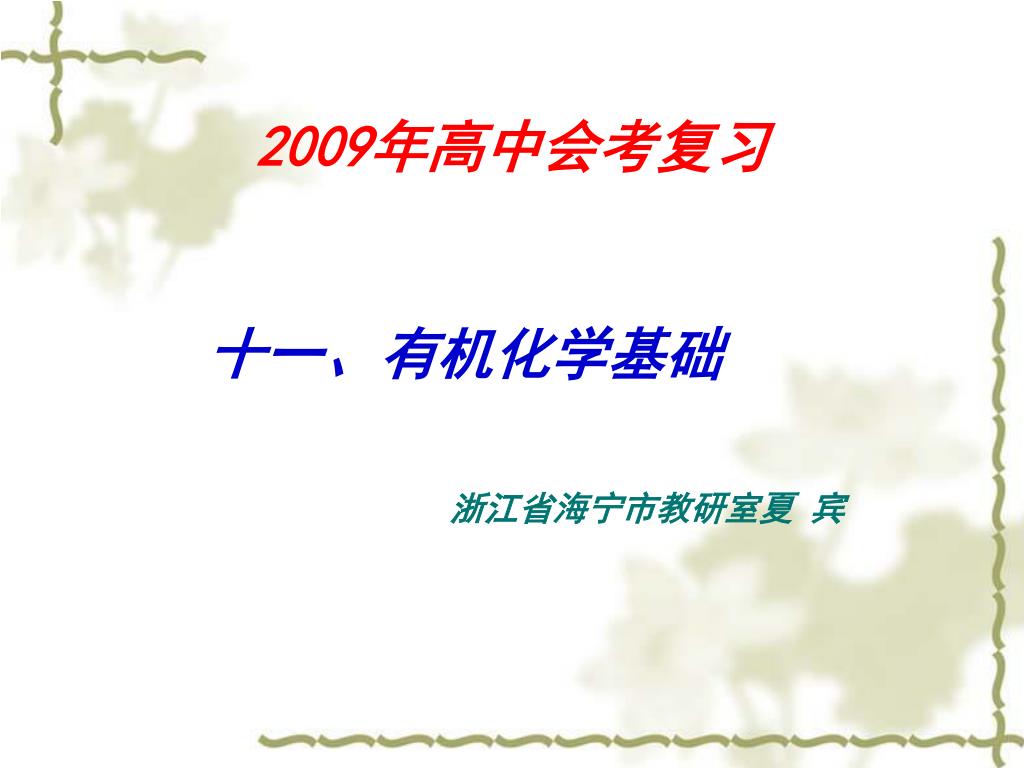 2009年高中会考复习

十一、有机化学基础

浙江省海宁市教研室夏 宾